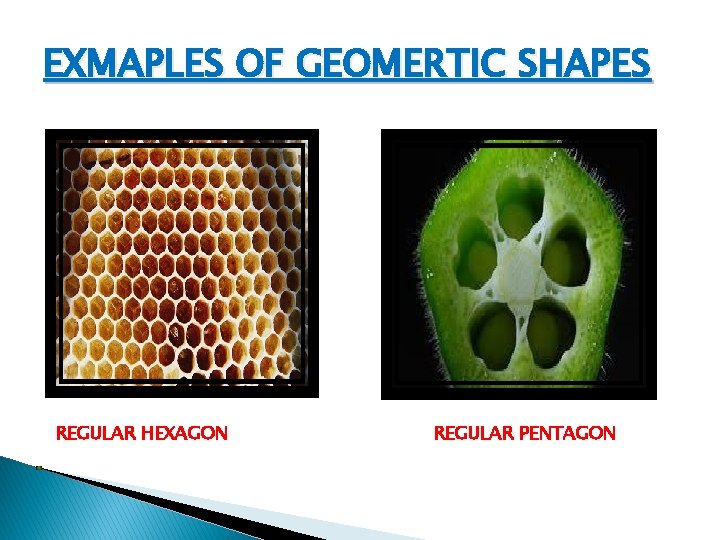 EXMAPLES OF GEOMERTIC SHAPES

REGULAR HEXAGON

REGULAR PENTAGON